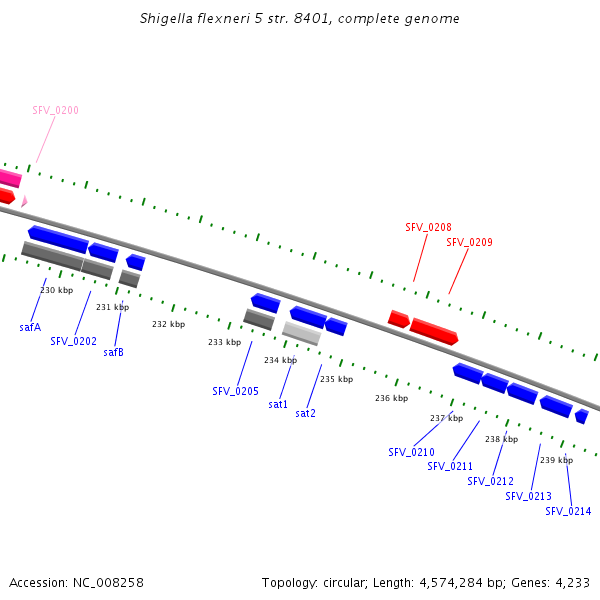 Shigella flexneri 5 str. 8401, complete genome

SFV_0200

SFV_0208
SFV_0209

230 kbp
231 kbp
232 kbp
233 kbp
234 kbp
235 kbp
236 kbp
237 kbp
238 kbp
239 kbp

safA
SFV_0202
safB
SFV_0205
sat1
sat2
SFV_0210
SFV_0211
SFV_0212
SFV_0213
SFV_0214

Accession: NC_008258

Topology: circular; Length: 4,574,284 bp; Genes: 4,233